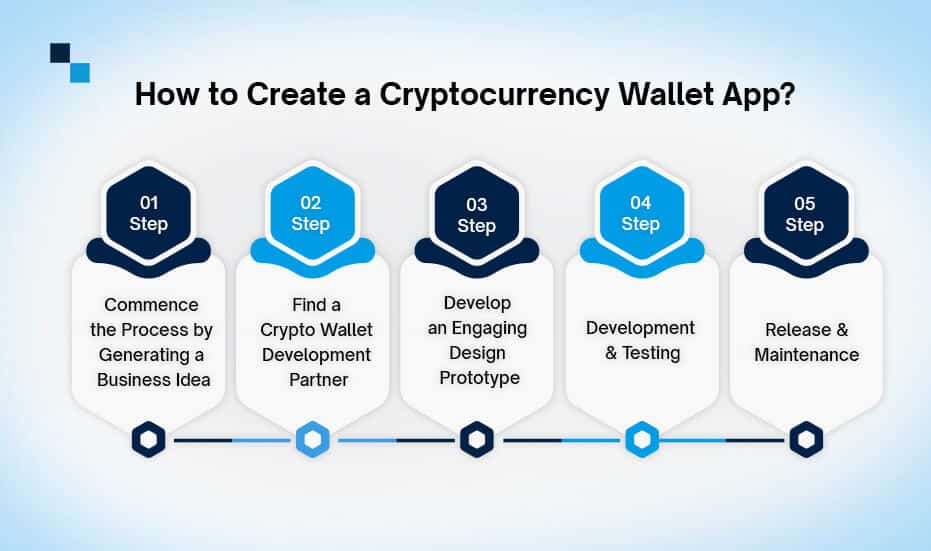 How to Create a Cryptocurrency Wallet App?

01 Step

Commence the Process by Generating a Business Idea

02 Step

Find a Crypto Wallet Development Partner

03 Step

Develop an Engaging Design Prototype

04 Step

Development & Testing

05 Step

Release & Maintenance